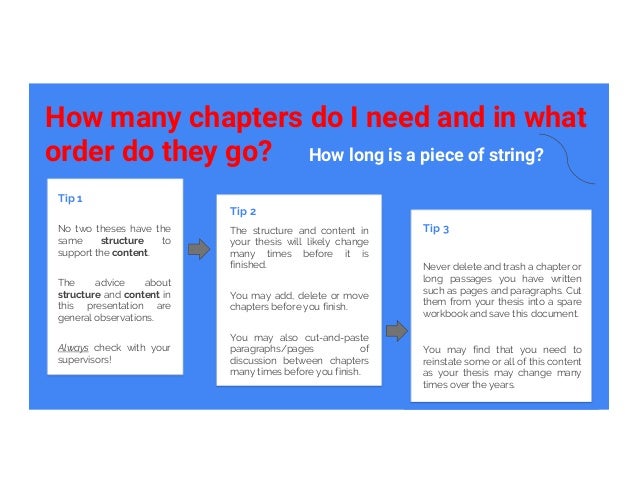 How many chapters do I need and in what order do they go?

How long is a piece of string?

Tip 1

No two theses have the same structure to support the content.

The advice about structure and content in this presentation are general observations.

Always check with your supervisors!

Tip 2

The structure and content in your thesis will likely change many times before it is finished.

You may add, delete or move chapters before you finish.

You may also cut-and-paste paragraphs/pages of discussion between chapters many times before you finish.

Tip 3

Never delete and trash a chapter or long passages you have written such as pages and paragraphs. Cut them from your thesis into a spare workbook and save this document.

You may find that you need to reinstate some or all of this content as your thesis may change many times over the years.